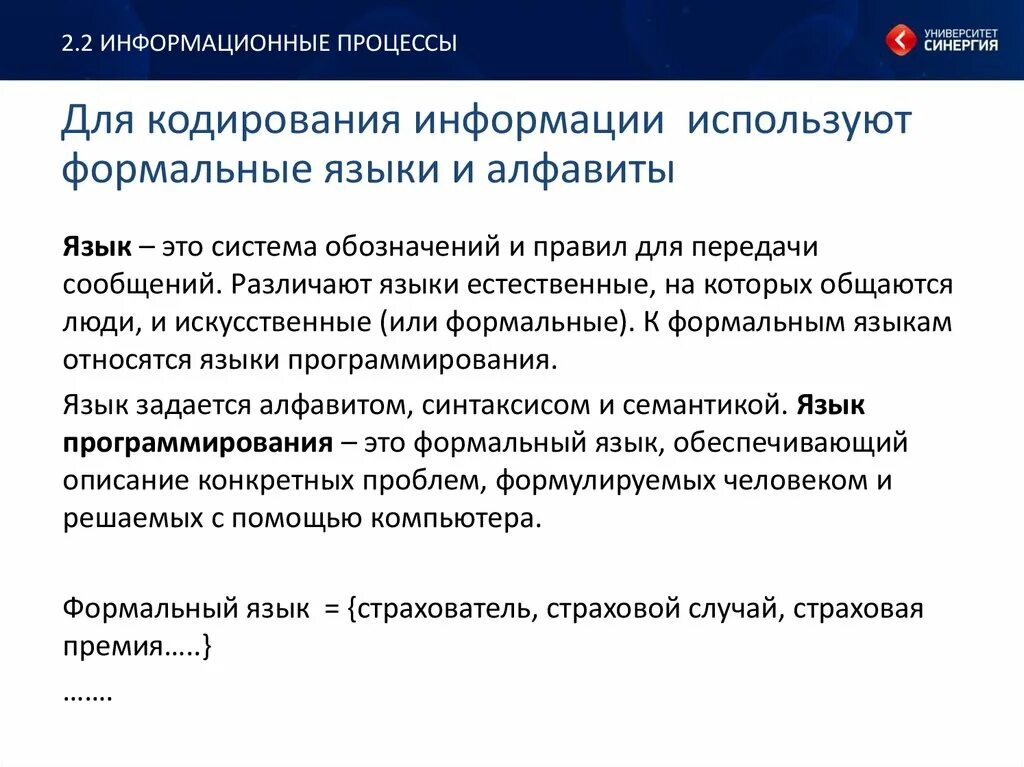 2.2 ИНФОРМАЦИОННЫЕ ПРОЦЕССЫ

УНИВЕРСИТЕТ СИНЕРГИЯ

Для кодирования информации используют формальные языки и алфавиты

Язык – это система обозначений и правил для передачи сообщений. Различают языки естественные, на которых общаются люди, и искусственные (или формальные). К формальным языкам относятся языки программирования.

Язык задается алфавитом, синтаксисом и семантикой. Язык программирования – это формальный язык, обеспечивающий описание конкретных проблем, формулируемых человеком и решаемых с помощью компьютера.

Формальный язык = {страхователь, страховой случай, страховая премия…..}

…….